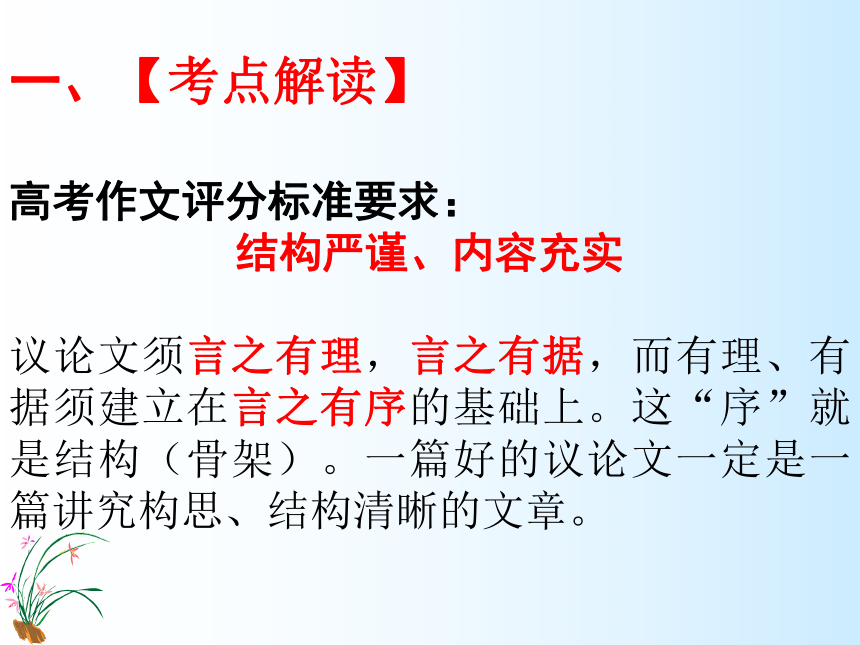 一、【考点解读】

高考作文评分标准要求：
结构严谨、内容充实

议论文须言之有理，言之有据，而有理、有据须建立在言之有序的基础上。这“序”就是结构（骨架）。一篇好的议论文一定是一篇讲究构思、结构清晰的文章。